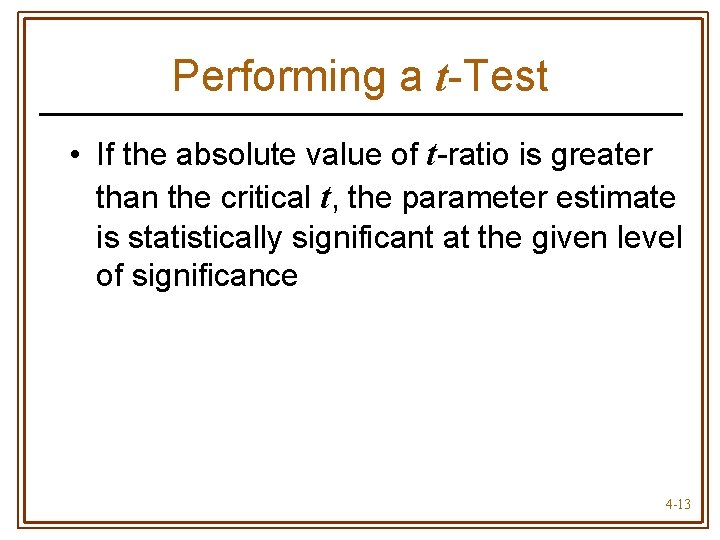 Performing a $t$-Test

• If the absolute value of $t$-ratio is greater than the critical $t$, the parameter estimate is statistically significant at the given level of significance

4-13